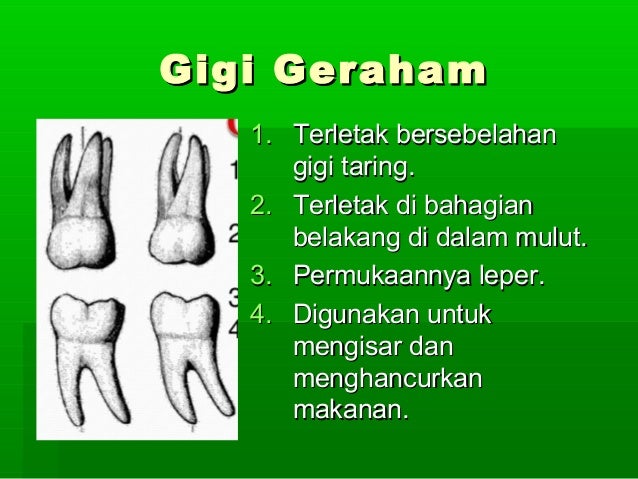 Gigi Geraham

1 2 3 4

1. Terletak bersebelahan gigi taring.
2. Terletak di bahagian belakang di dalam mulut.
3. Permukaannya leper.
4. Digunakan untuk mengisar dan menghancurkan makanan.